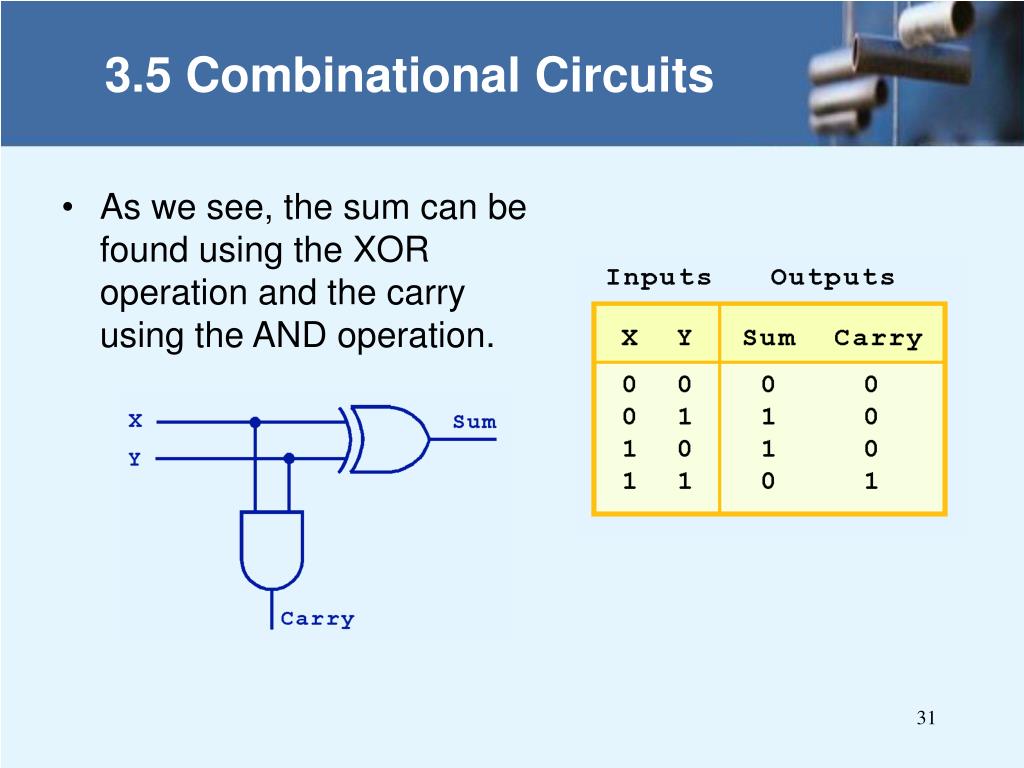 3.5 Combinational Circuits

• As we see, the sum can be found using the XOR operation and the carry using the AND operation.

X
Y
Sum
Carry

Inputs Outputs

| X | Y | Sum | Carry |
|---|---|---|---|
| 0 | 0 | 0 | 0 |
| 0 | 1 | 1 | 0 |
| 1 | 0 | 1 | 0 |
| 1 | 1 | 0 | 1 |

31